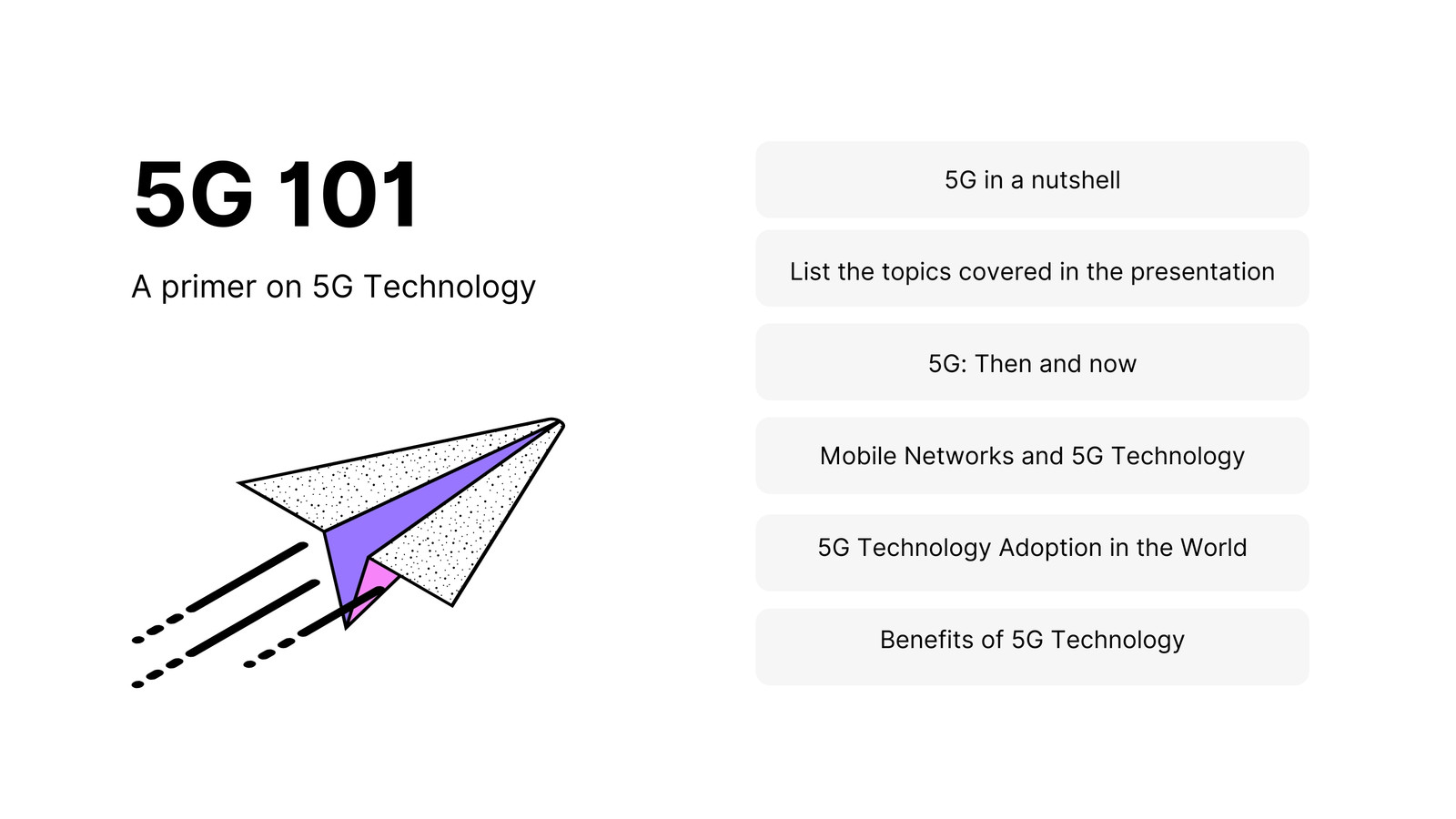 5G 101

A primer on 5G Technology

5G in a nutshell

List the topics covered in the presentation

5G: Then and now

Mobile Networks and 5G Technology

5G Technology Adoption in the World

Benefits of 5G Technology